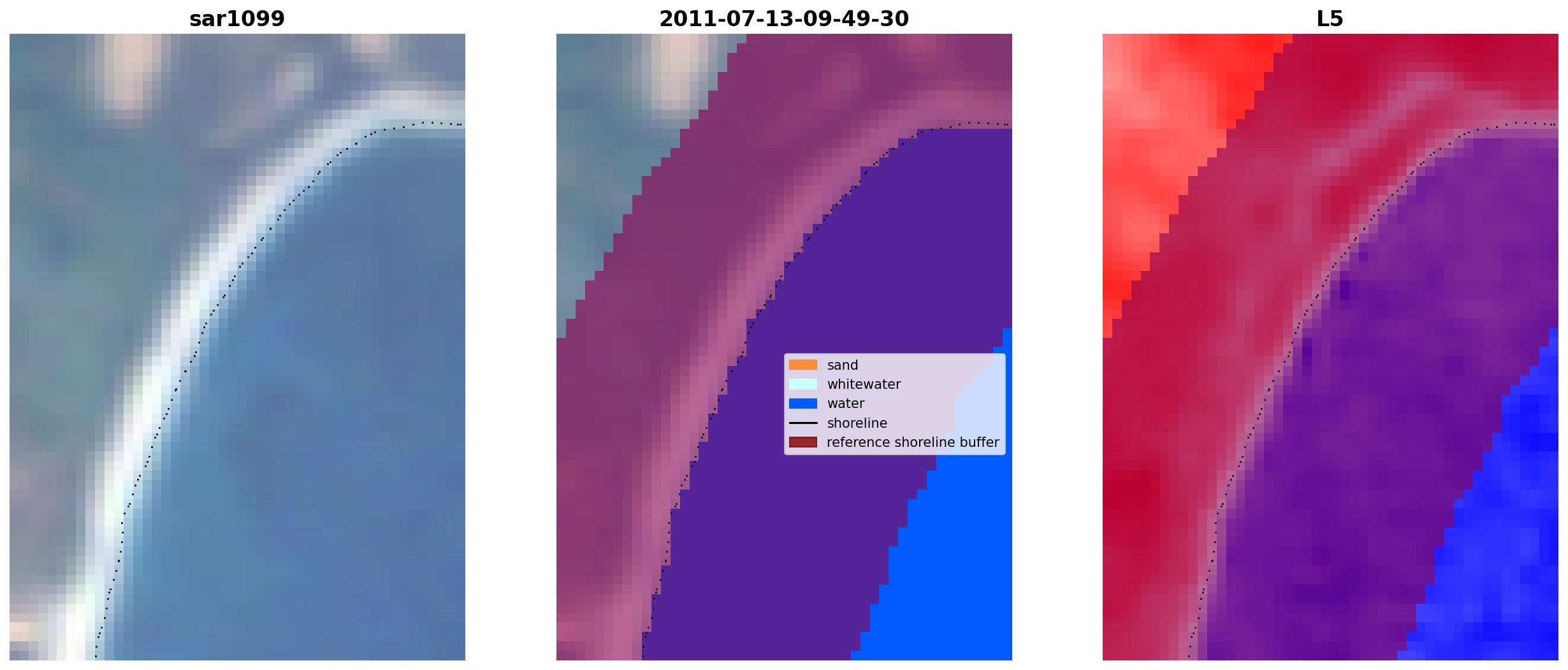 sar1099

2011-07-13-09-49-30

sand
whitewater
water
shoreline
reference shoreline buffer

L5